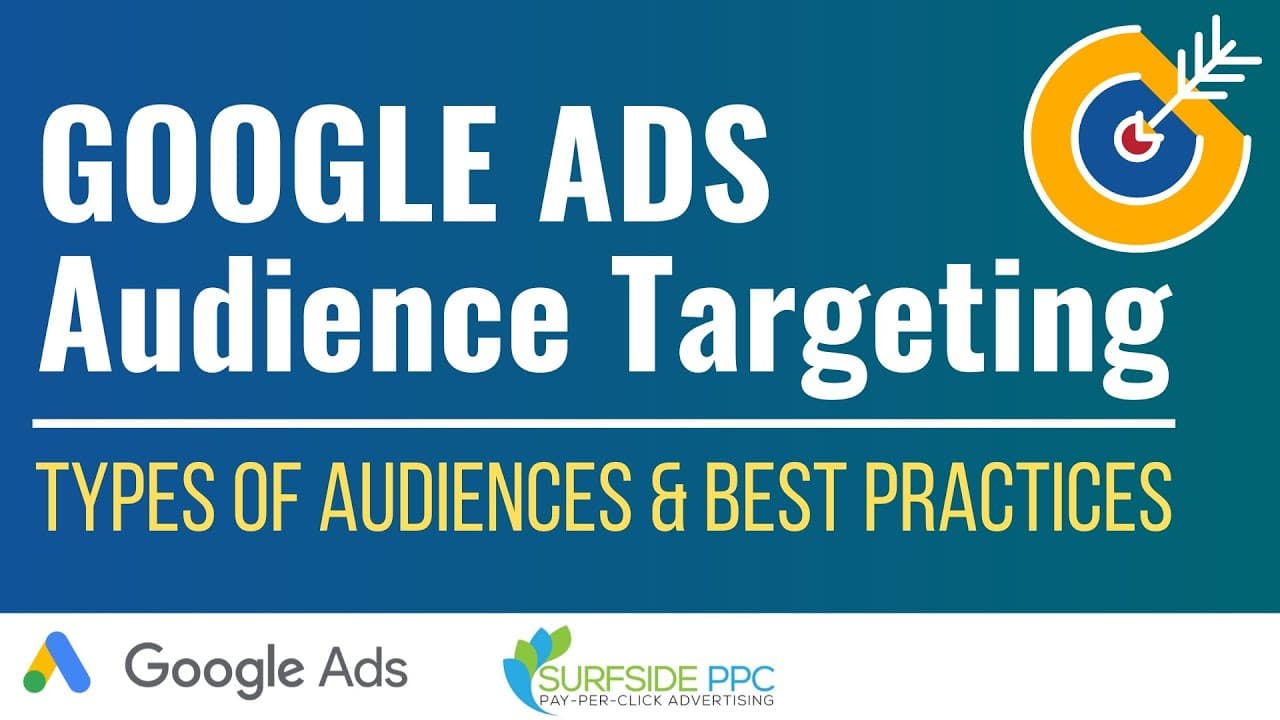 GOOGLE ADS
Audience Targeting

TYPES OF AUDIENCES & BEST PRACTICES

Google Ads

SURFSIDE PPC
PAY-PER-CLICK ADVERTISING